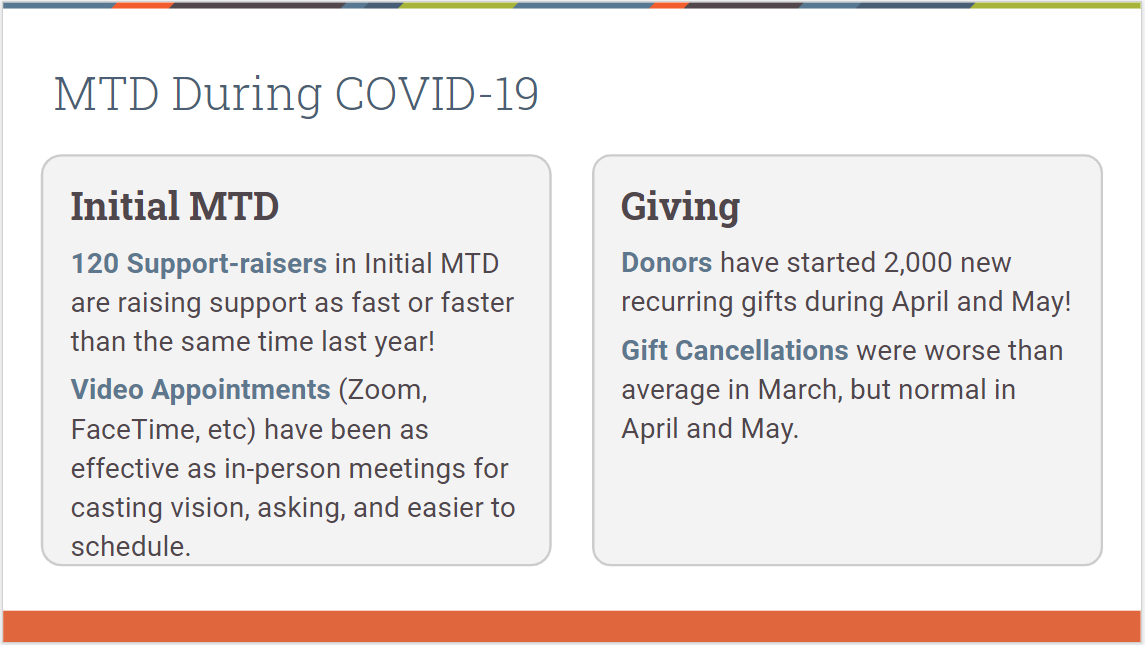 MTD During COVID-19

Initial MTD

120 Support-raisers in Initial MTD are raising support as fast or faster than the same time last year!

Video Appointments (Zoom, FaceTime, etc) have been as effective as in-person meetings for casting vision, asking, and easier to schedule.

Giving

Donors have started 2,000 new recurring gifts during April and May!

Gift Cancellations were worse than average in March, but normal in April and May.